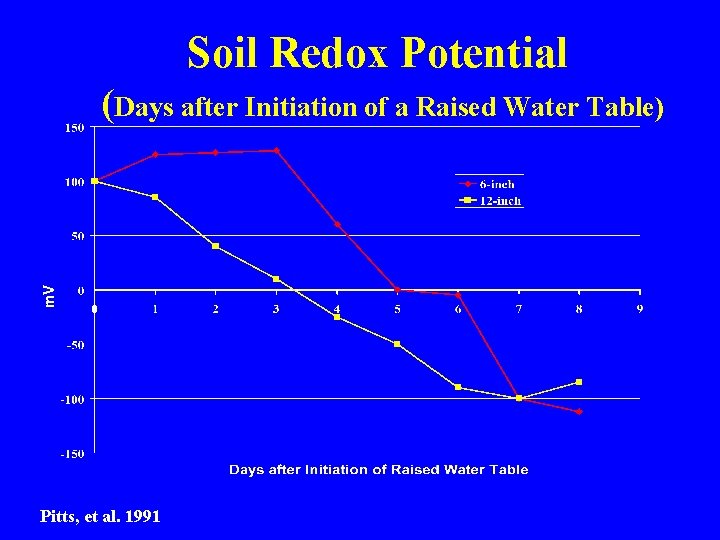 Soil Redox Potential

(Days after Initiation of a Raised Water Table)

150
100
50
0
-50
-100
-150

mV

0 1 2 3 4 5 6 7 8 9

6-inch
12-inch

Days after Initiation of Raised Water Table

Pitts, et al. 1991